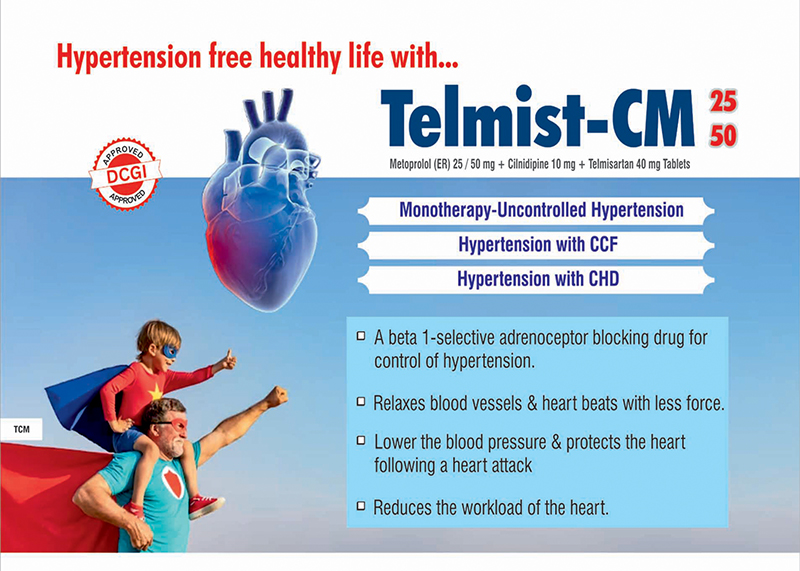 Hypertension free healthy life with...

APPROVED
DCGI
APPROVED

Telmist-CM 25 50

Metoprolol (ER) 25 / 50 mg + Cilnidipine 10 mg + Telmisartan 40 mg Tablets

Monotherapy-Uncontrolled Hypertension

Hypertension with CCF

Hypertension with CHD

A beta 1-selective adrenoceptor blocking drug for control of hypertension.

Relaxes blood vessels & heart beats with less force.

Lower the blood pressure & protects the heart following a heart attack

Reduces the workload of the heart.

TCM